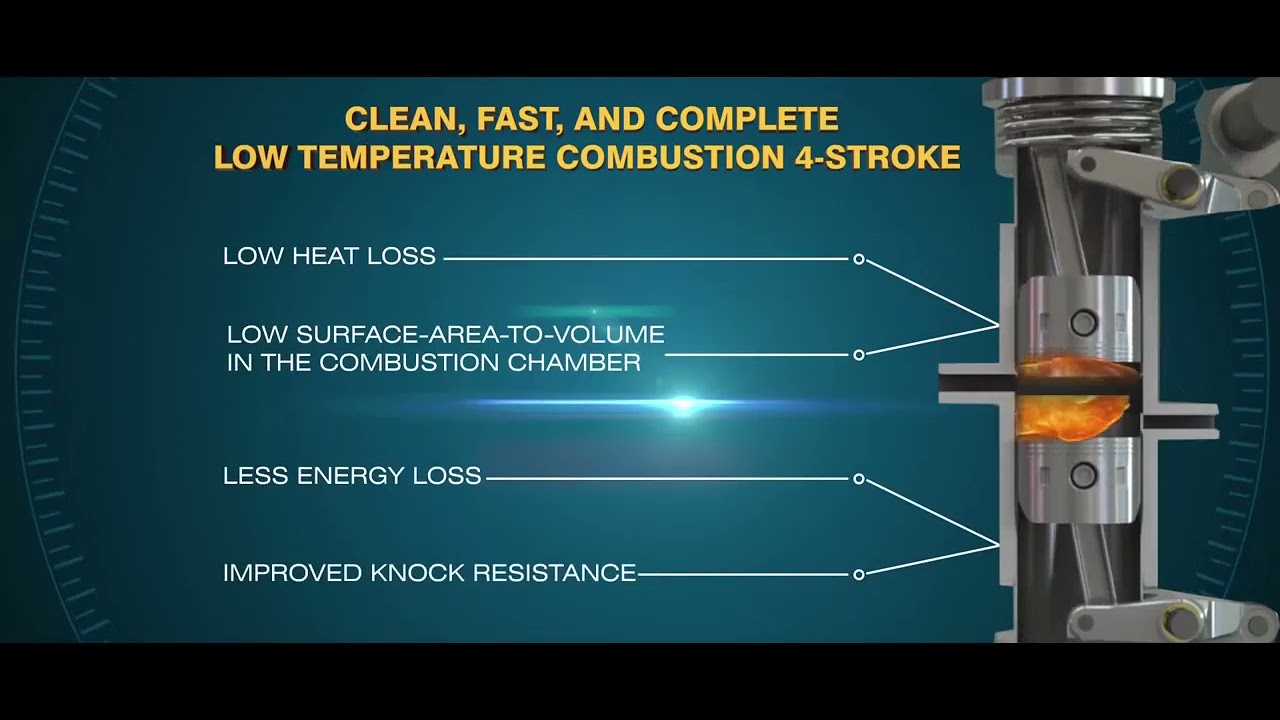 CLEAN, FAST, AND COMPLETE
LOW TEMPERATURE COMBUSTION 4-STROKE

LOW HEAT LOSS

LOW SURFACE-AREA-TO-VOLUME IN THE COMBUSTION CHAMBER

LESS ENERGY LOSS

IMPROVED KNOCK RESISTANCE